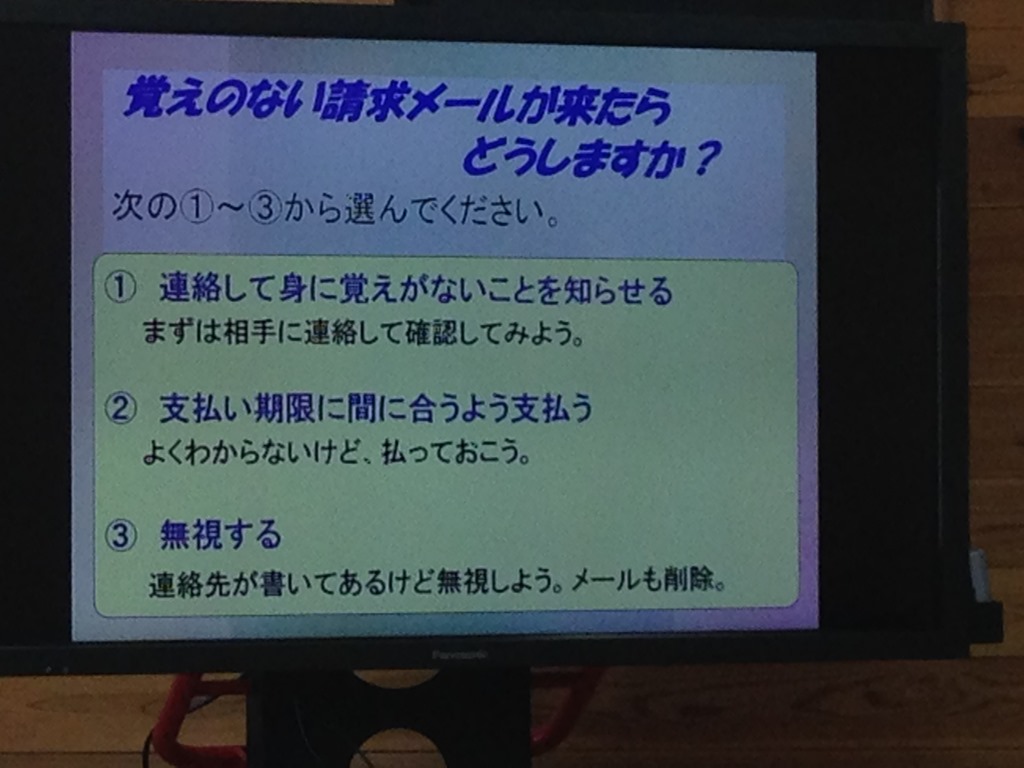 覚えのない請求メールが来たら
どうしますか？

次の①～③から選んでください。

① 連絡して身に覚えがないことを知らせる
まずは相手に連絡して確認してみよう。

② 支払い期限に間に合うよう支払う
よくわからないけど、払っておこう。

③ 無視する
連絡先が書いてあるけど無視しよう。メールも削除。

Panasonic